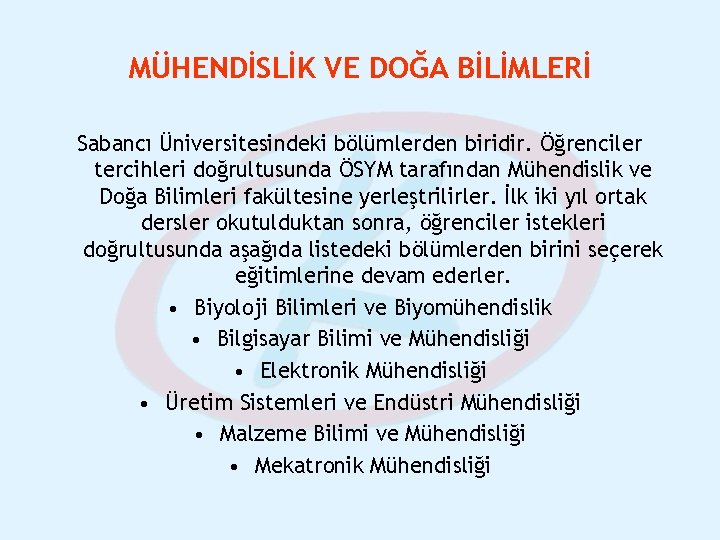 MÜHENDİSLİK VE DOĞA BİLİMLERİ

Sabancı Üniversitesindeki bölümlerden biridir. Öğrenciler tercihleri doğrultusunda ÖSYM tarafından Mühendislik ve Doğa Bilimleri fakültesine yerleştrilirler. İlk iki yıl ortak dersler okutulduktan sonra, öğrenciler istekleri doğrultusunda aşağıda listedeki bölümlerden birini seçerek eğitimlerine devam ederler.

• Biyoloji Bilimleri ve Biyomühendislik
• Bilgisayar Bilimi ve Mühendisliği
• Elektronik Mühendisliği
• Üretim Sistemleri ve Endüstri Mühendisliği
• Malzeme Bilimi ve Mühendisliği
• Mekatronik Mühendisliği